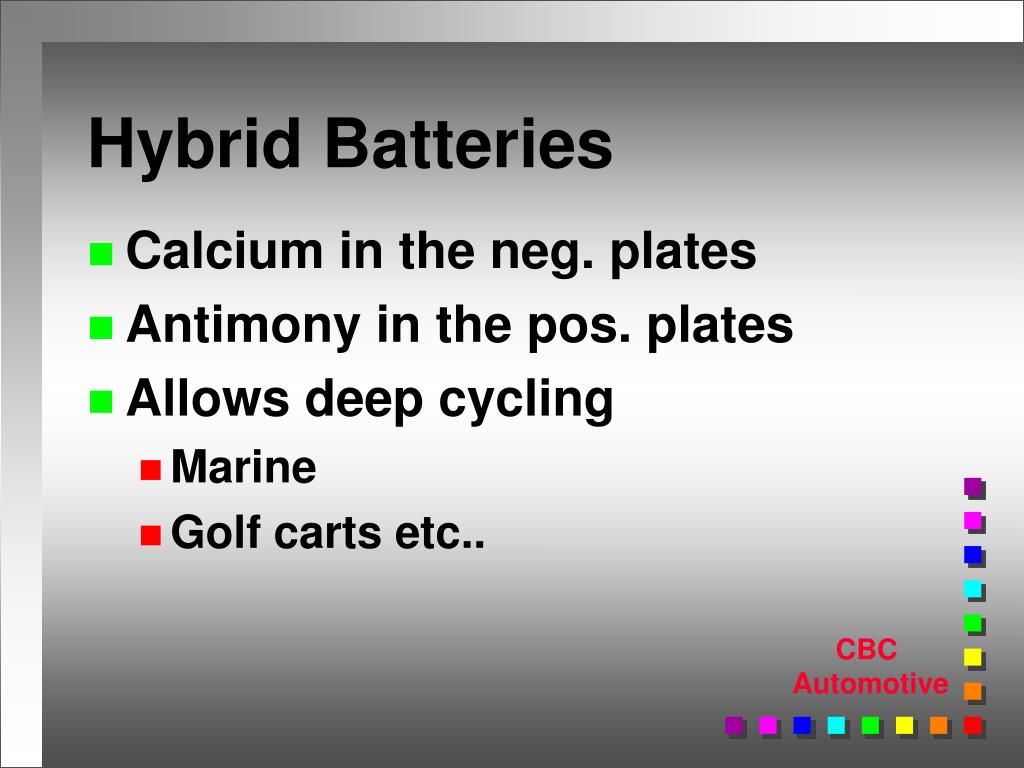 Hybrid Batteries

Calcium in the neg. plates
Antimony in the pos. plates
Allows deep cycling
Marine
Golf carts etc..

CBC
Automotive